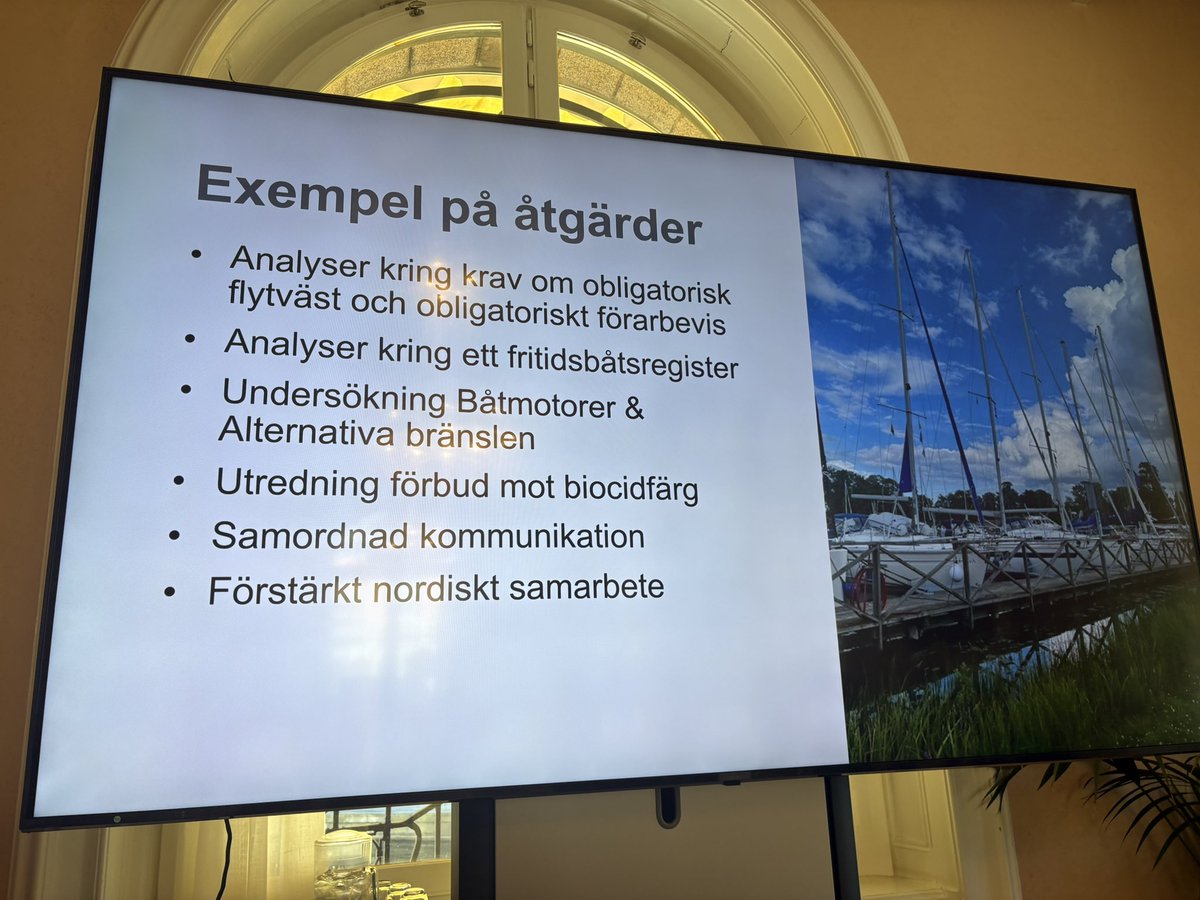 Exempel på åtgärder

• Analyser kring krav om obligatorisk flytväst och obligatoriskt förarbevis
• Analyser kring ett fritidsbåtsregister
• Undersökning Båtmotorer & Alternativa bränslen
• Utredning förbud mot biocidfärg
• Samordnad kommunikation
• Förstärkt nordiskt samarbete